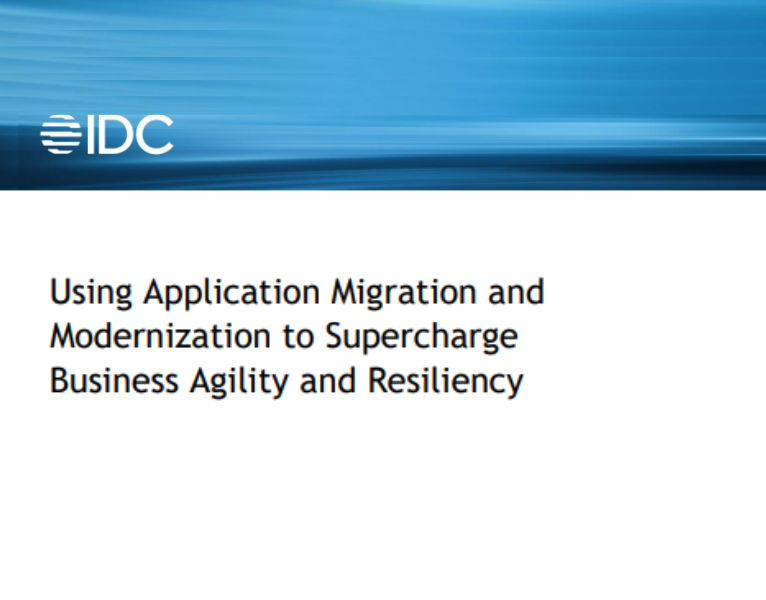 IDC

Using Application Migration and Modernization to Supercharge Business Agility and Resiliency